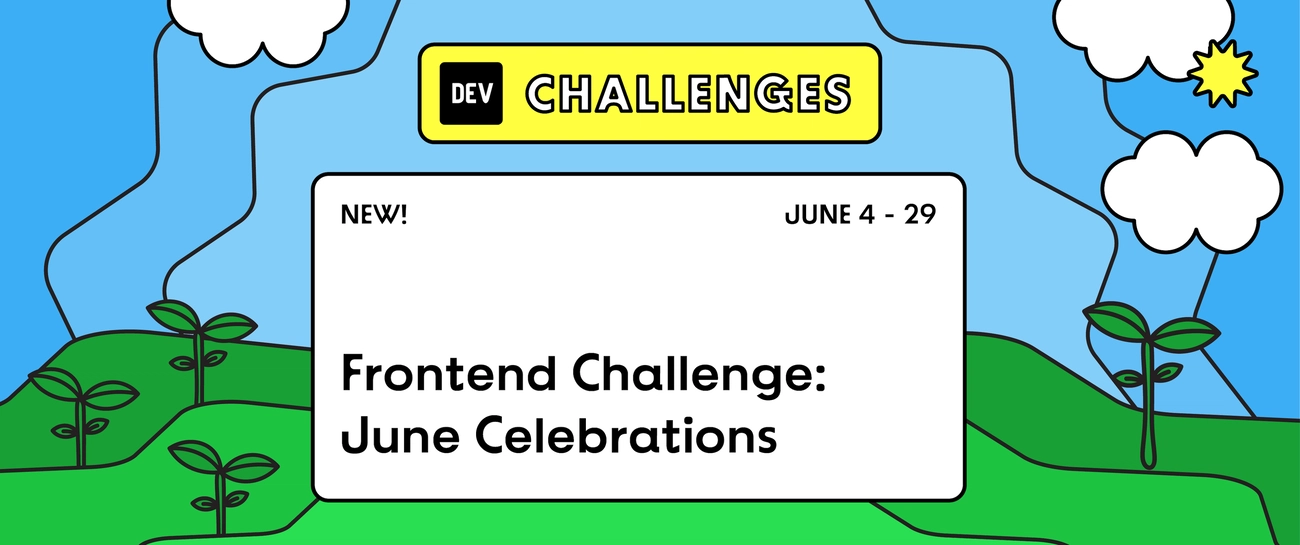 DEV CHALLENGES

NEW!

JUNE 4 - 29

Frontend Challenge: June Celebrations